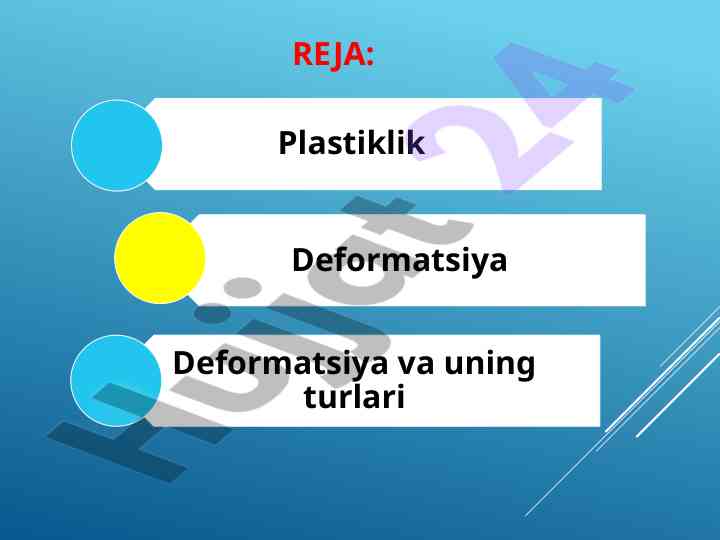 REJA:

Plastiklik

Deformatsiya

Deformatsiya va uning turlari

Hujjat 24